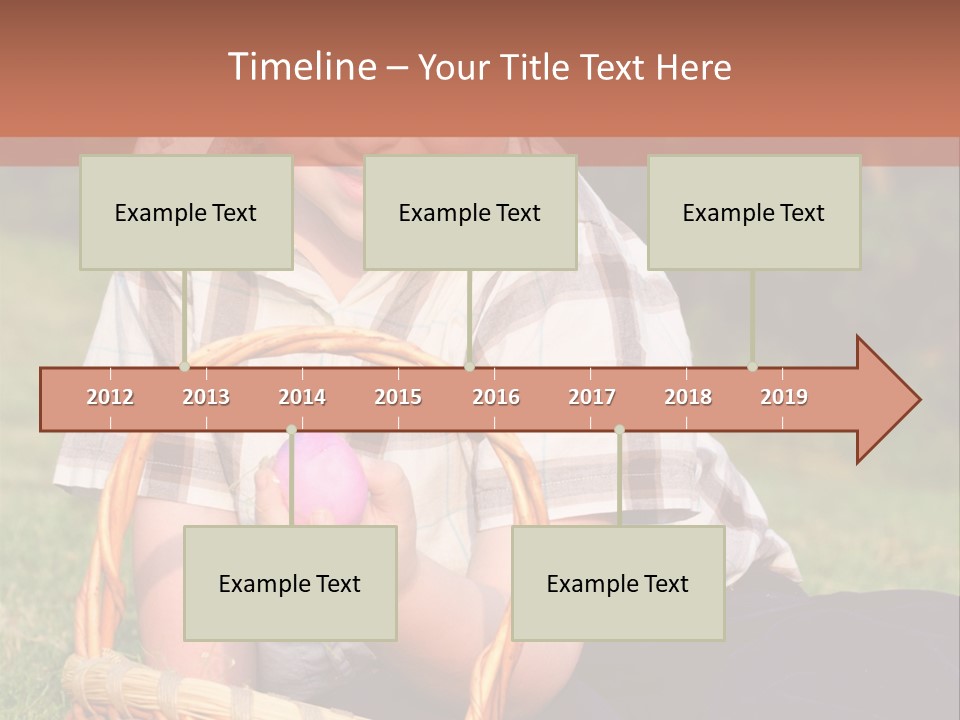 Timeline – Your Title Text Here

Example Text

Example Text

Example Text

2012 2013 2014 2015 2016 2017 2018 2019

Example Text

Example Text